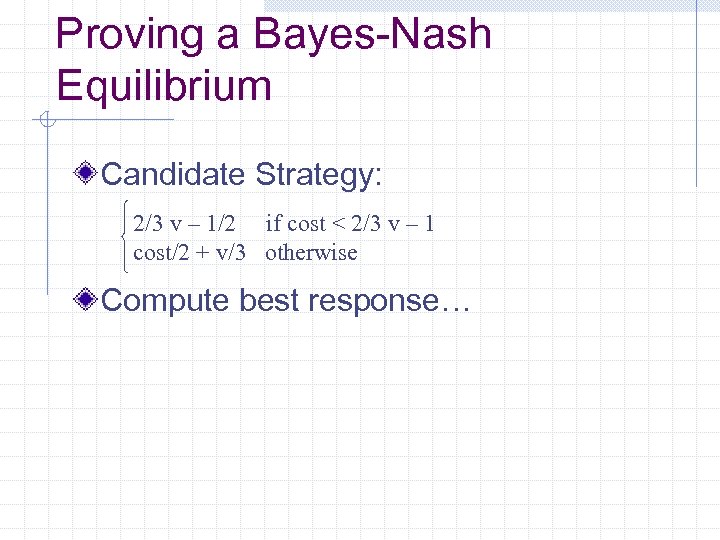 Proving a Bayes-Nash Equilibrium

Candidate Strategy:

$\begin{cases} 2/3\ v - 1/2 & \text{if cost} < 2/3\ v - 1 \\ \text{cost}/2 + v/3 & \text{otherwise} \end{cases}$

Compute best response…